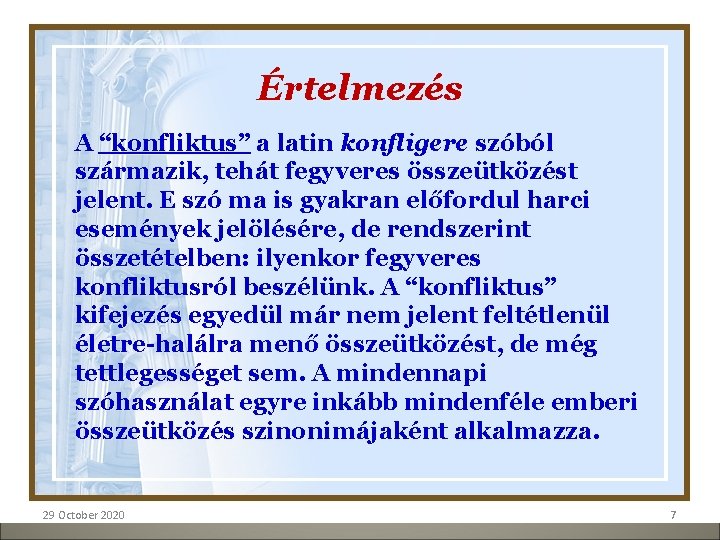 Értelmezés

A “konfliktus” a latin konfligere szóból származik, tehát fegyveres összeütközést jelent. E szó ma is gyakran előfordul harci események jelölésére, de rendszerint összetételben: ilyenkor fegyveres konfliktusról beszélünk. A “konfliktus” kifejezés egyedül már nem jelent feltétlenül életre-halálra menő összeütközést, de még tettlegességet sem. A mindennapi szóhasználat egyre inkább mindenféle emberi összeütközés szinonimájaként alkalmazza.

29 October 2020

7